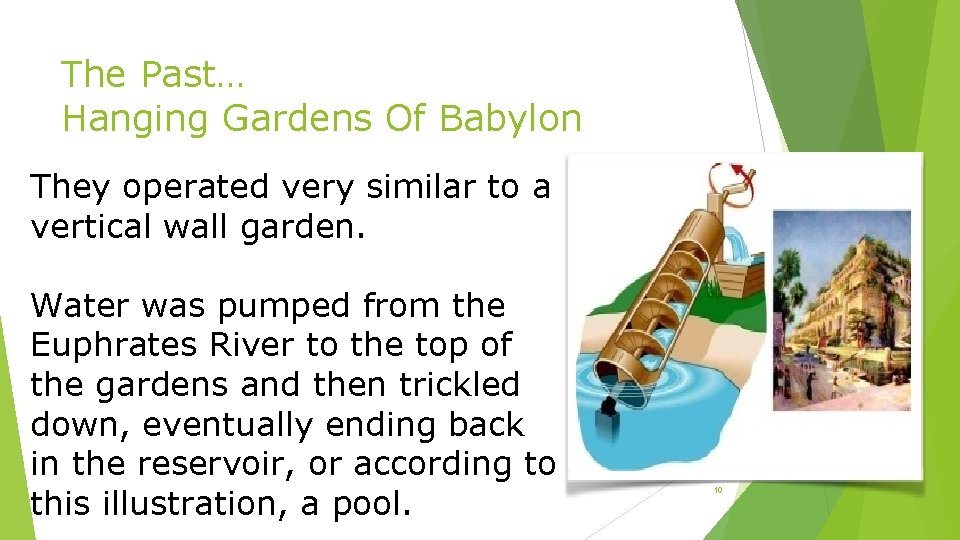 The Past…
Hanging Gardens Of Babylon

They operated very similar to a vertical wall garden.

Water was pumped from the Euphrates River to the top of the gardens and then trickled down, eventually ending back in the reservoir, or according to this illustration, a pool.

10